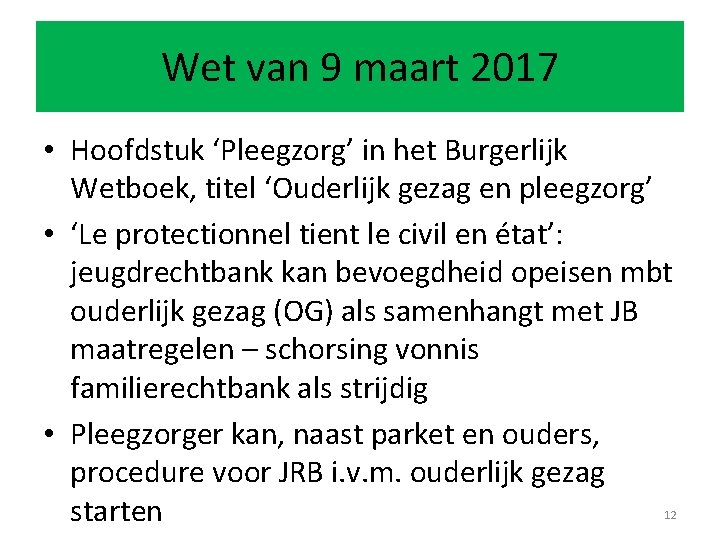 Wet van 9 maart 2017

• Hoofdstuk ‘Pleegzorg’ in het Burgerlijk Wetboek, titel ‘Ouderlijk gezag en pleegzorg’

• ‘Le protectionnel tient le civil en état’: jeugdrechtbank kan bevoegdheid opeisen mbt ouderlijk gezag (OG) als samenhangt met JB maatregelen – schorsing vonnis familierechtbank als strijdig

• Pleegzorger kan, naast parket en ouders, procedure voor JRB i.v.m. ouderlijk gezag starten

12